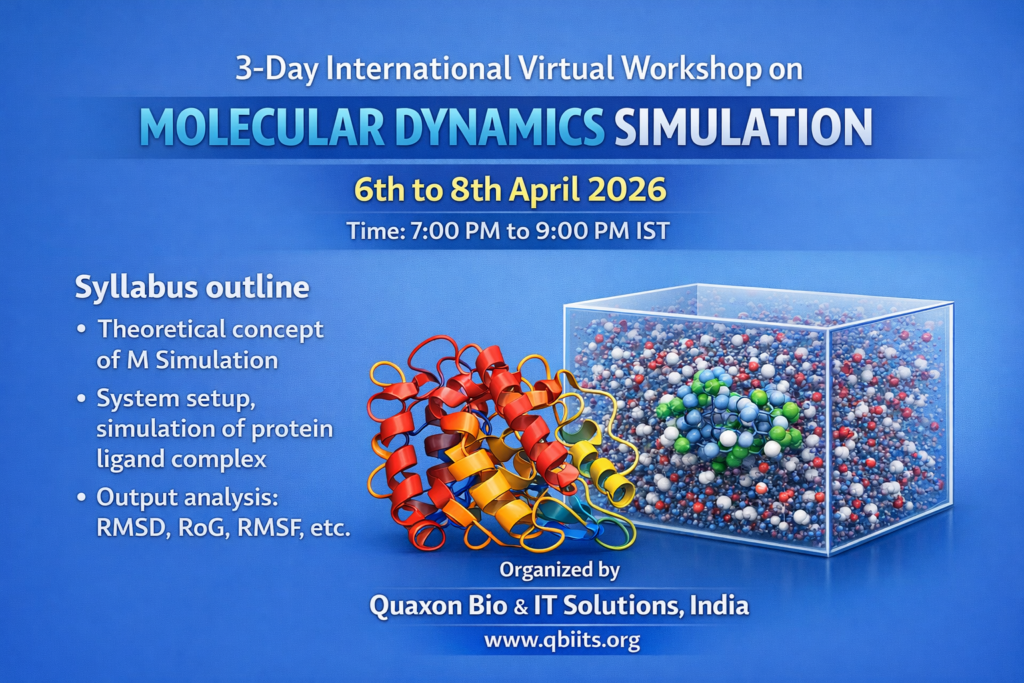 3-Day International Virtual Workshop on

MOLECULAR DYNAMICS SIMULATION

6th to 8th April 2026

Time: 7:00 PM to 9:00 PM IST

Syllabus outline

• Theoretical concept of M Simulation

• System setup, simulation of protein ligand complex

• Output analysis: RMSD, RoG, RMSF, etc.

Organized by

Quaxon Bio & IT Solutions, India

www.qbiits.org